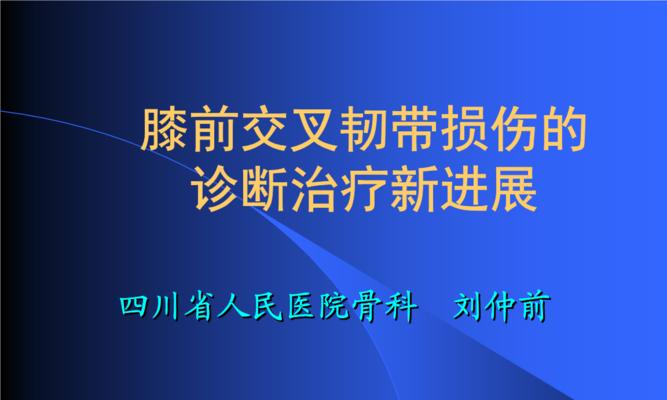 膝前交叉韧带损伤的诊断治疗新进展

四川省人民医院骨科　刘仲前